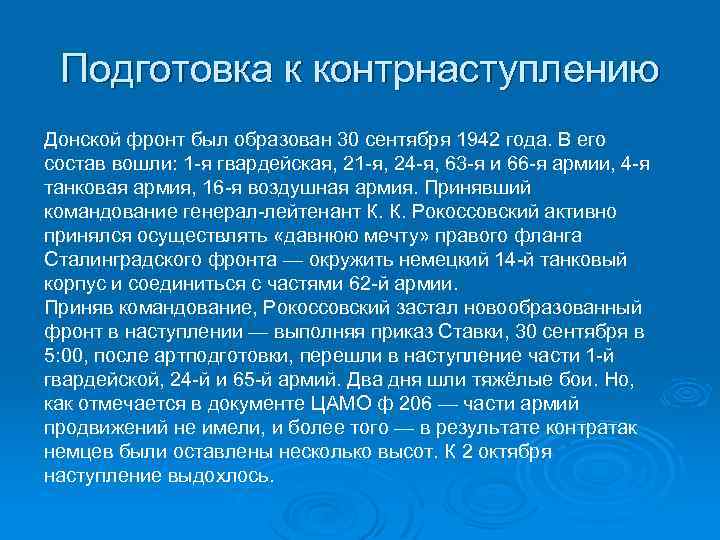 Подготовка к контрнаступлению

Донской фронт был образован 30 сентября 1942 года. В его состав вошли: 1-я гвардейская, 21-я, 24-я, 63-я и 66-я армии, 4-я танковая армия, 16-я воздушная армия. Принявший командование генерал-лейтенант К. К. Рокоссовский активно принялся осуществлять «давнюю мечту» правого фланга Сталинградского фронта — окружить немецкий 14-й танковый корпус и соединиться с частями 62-й армии.
Приняв командование, Рокоссовский застал новообразованный фронт в наступлении — выполняя приказ Ставки, 30 сентября в 5:00, после артподготовки, перешли в наступление части 1-й гвардейской, 24-й и 65-й армий. Два дня шли тяжёлые бои. Но, как отмечается в документе ЦАМО ф 206 — части армий продвижений не имели, и более того — в результате контратак немцев были оставлены несколько высот. К 2 октября наступление выдохлось.